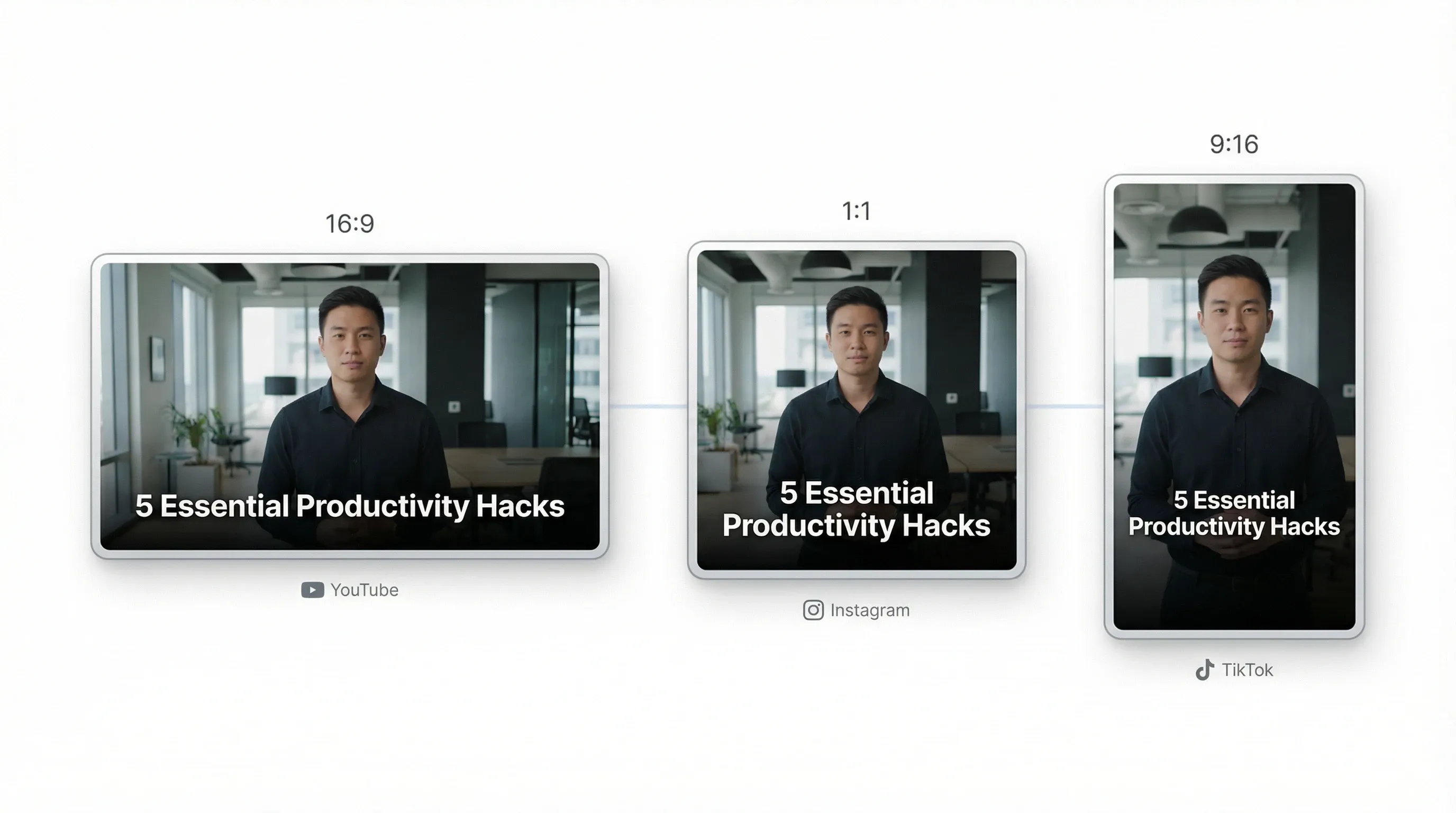 16:9

5 Essential Productivity Hacks

YouTube

1:1

5 Essential Productivity Hacks

Instagram

9:16

5 Essential Productivity Hacks

TikTok